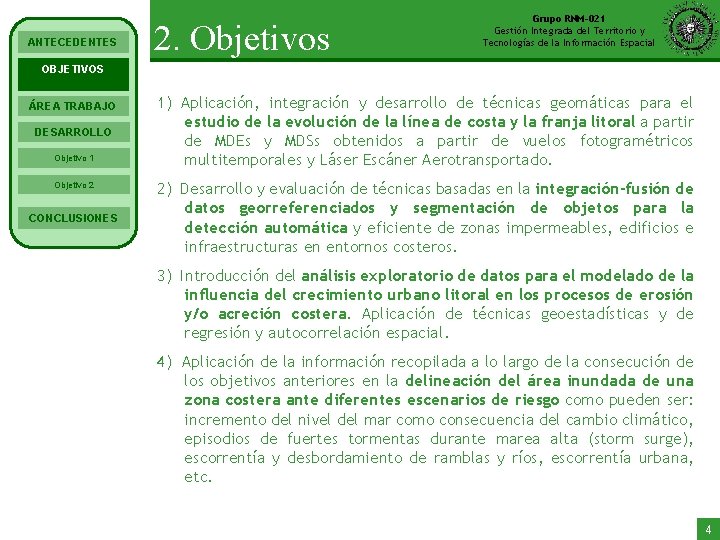 ANTECEDENTES

OBJETIVOS

ÁREA TRABAJO

DESARROLLO

Objetivo 1

Objetivo 2

CONCLUSIONES

2. Objetivos

Grupo RNM-021
Gestión Integrada del Territorio y Tecnologías de la Información Espacial

1) Aplicación, integración y desarrollo de técnicas geomáticas para el estudio de la evolución de la línea de costa y la franja litoral a partir de MDEs y MDSs obtenidos a partir de vuelos fotogramétricos multitemporales y Láser Escáner Aerotransportado.

2) Desarrollo y evaluación de técnicas basadas en la integración-fusión de datos georreferenciados y segmentación de objetos para la detección automática y eficiente de zonas impermeables, edificios e infraestructuras en entornos costeros.

3) Introducción del análisis exploratorio de datos para el modelado de la influencia del crecimiento urbano litoral en los procesos de erosión y/o acreción costera. Aplicación de técnicas geoestadísticas y de regresión y autocorrelación espacial.

4) Aplicación de la información recopilada a lo largo de la consecución de los objetivos anteriores en la delineación del área inundada de una zona costera ante diferentes escenarios de riesgo como pueden ser: incremento del nivel del mar como consecuencia del cambio climático, episodios de fuertes tormentas durante marea alta (storm surge), escorrentía y desbordamiento de ramblas y ríos, escorrentía urbana, etc.

4